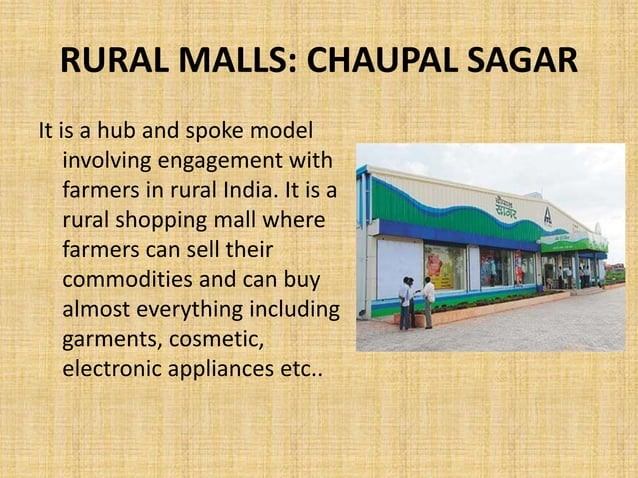 RURAL MALLS: CHAUPAL SAGAR

It is a hub and spoke model involving engagement with farmers in rural India. It is a rural shopping mall where farmers can sell their commodities and can buy almost everything including garments, cosmetic, electronic appliances etc..

चौपाल सागर